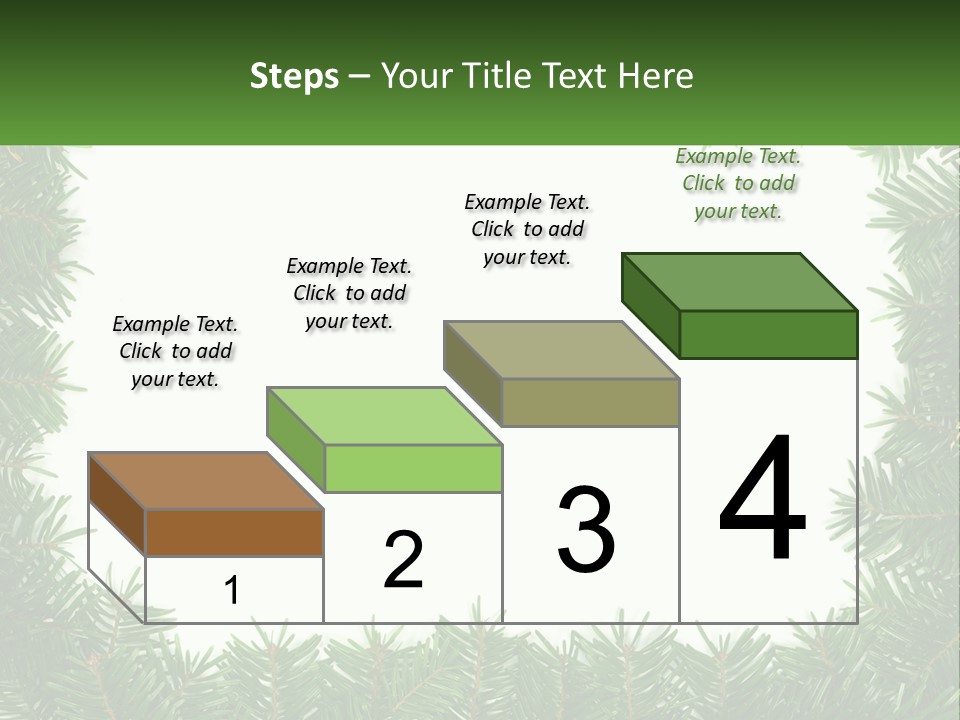 Steps – Your Title Text Here

Example Text. Click to add your text.

Example Text. Click to add your text.

Example Text. Click to add your text.

Example Text. Click to add your text.

1

2

3

4